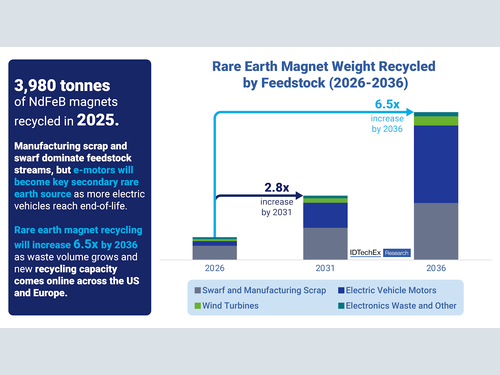 3,980 tonnes of NdFeB magnets recycled in 2025.

Manufacturing scrap and swarf dominate feedstock streams, but e-motors will become key secondary rare earth source as more electric vehicles reach end-of-life.

Rare earth magnet recycling will increase 6.5x by 2036 as waste volume grows and new recycling capacity comes online across the US and Europe.

Rare Earth Magnet Weight Recycled by Feedstock (2026-2036)

6.5x increase by 2036

2.8x increase by 2031

IDTechEx Research

2026

2031

2036

Swarf and Manufacturing Scrap

Electric Vehicle Motors

Wind Turbines

Electronics Waste and Other